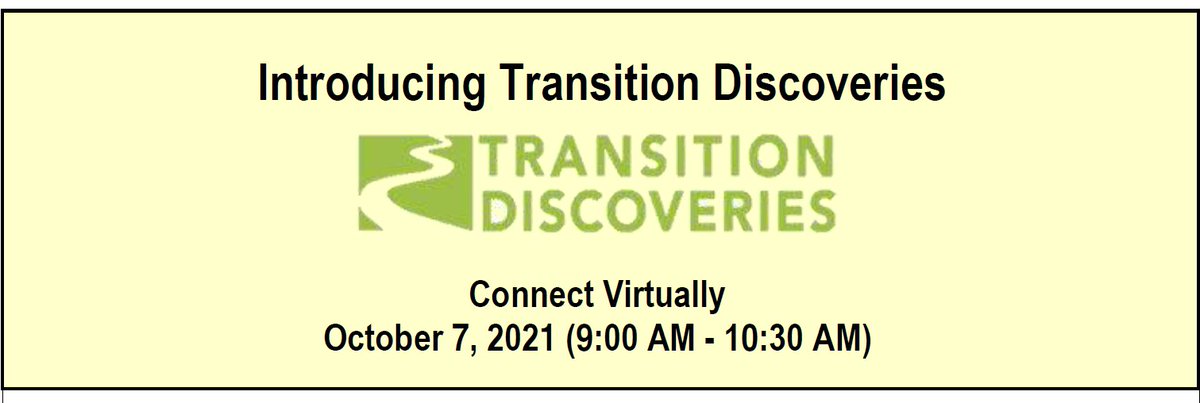 Introducing Transition Discoveries

TRANSITION
DISCOVERIES

Connect Virtually
October 7, 2021 (9:00 AM - 10:30 AM)